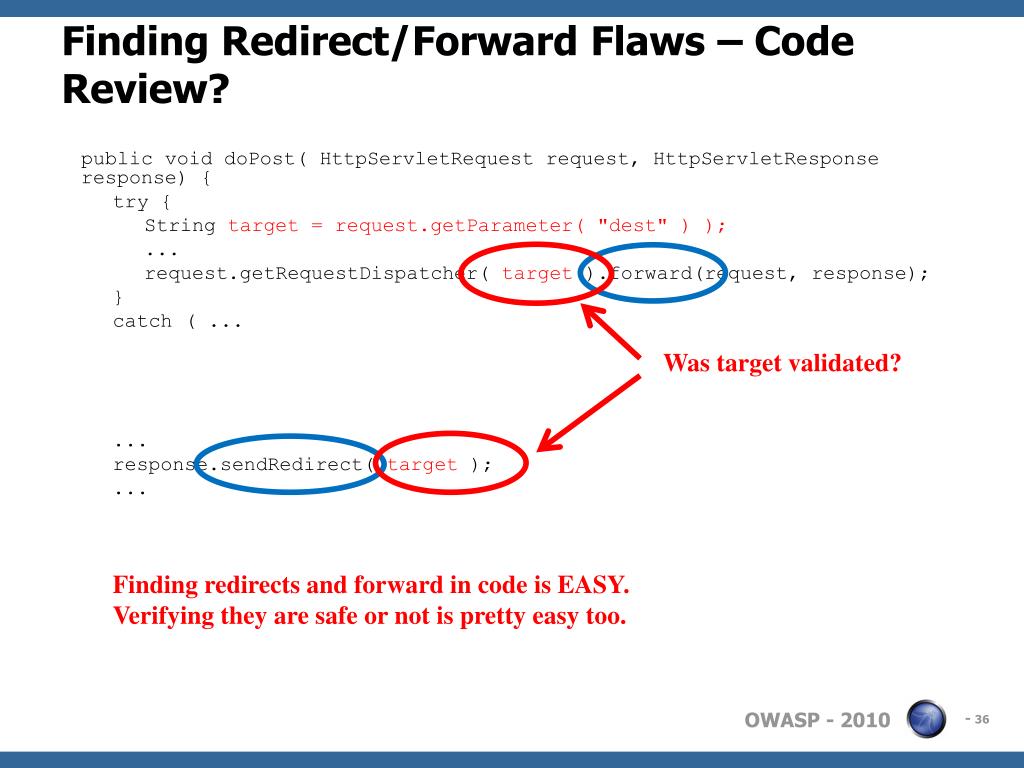 Finding Redirect/Forward Flaws – Code Review?

public void doPost( HttpServletRequest request, HttpServletResponse response) {
try {
String target = request.getParameter( "dest" ) );
...
request.getRequestDispatcher( target ).forward(request, response);
}
catch ( ...

Was target validated?

...
response.sendRedirect( target );
...

Finding redirects and forward in code is EASY.
Verifying they are safe or not is pretty easy too.

OWASP - 2010

- 36